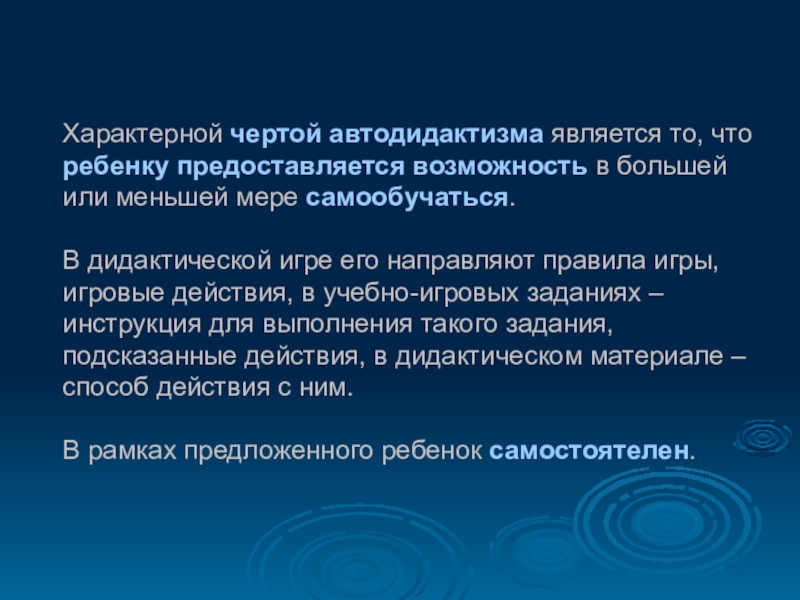 Характерной чертой автодидактизма является то, что ребенку предоставляется возможность в большей или меньшей мере самообучаться.

В дидактической игре его направляют правила игры, игровые действия, в учебно-игровых заданиях – инструкция для выполнения такого задания, подсказанные действия, в дидактическом материале – способ действия с ним.

В рамках предложенного ребенок самостоятелен.